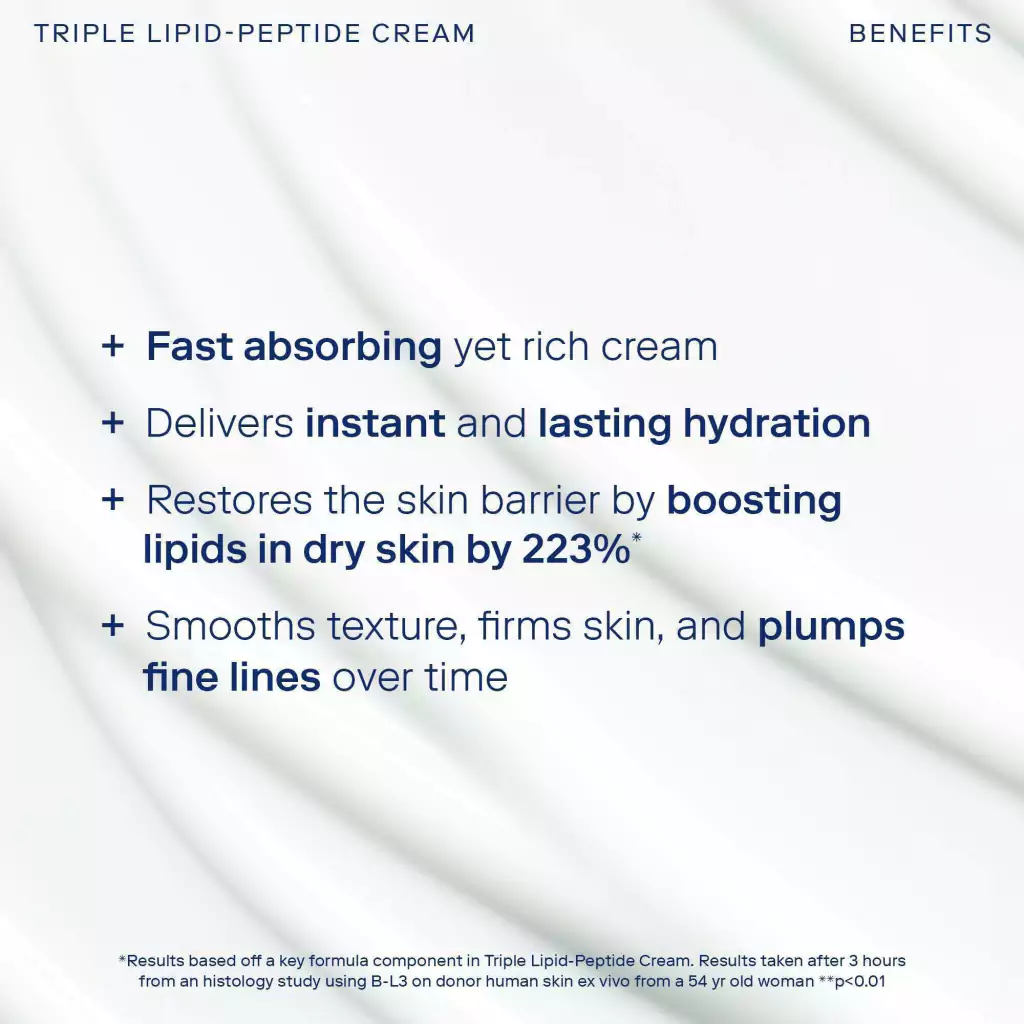 TRIPLE LIPID-PEPTIDE CREAM

BENEFITS

+ Fast absorbing yet rich cream

+ Delivers instant and lasting hydration

+ Restores the skin barrier by boosting lipids in dry skin by 223%*

+ Smooths texture, firms skin, and plumps fine lines over time

*Results based off a key formula component in Triple Lipid-Peptide Cream. Results taken after 3 hours from an histology study using B-L3 on donor human skin ex vivo from a 54 yr old woman **p<0.01